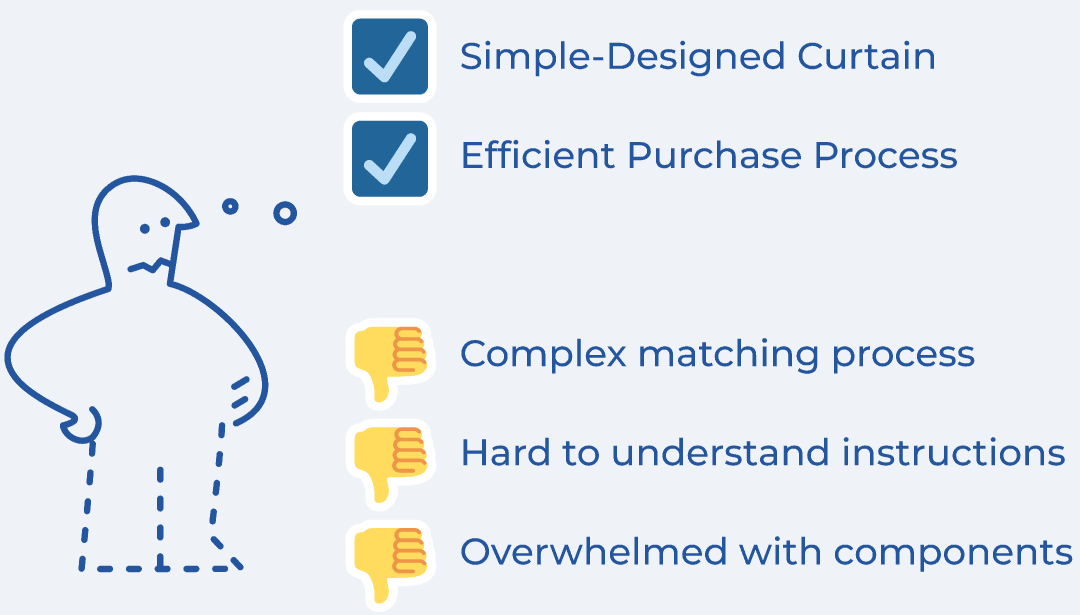 Simple-Designed Curtain

Efficient Purchase Process

Complex matching process

Hard to understand instructions

Overwhelmed with components